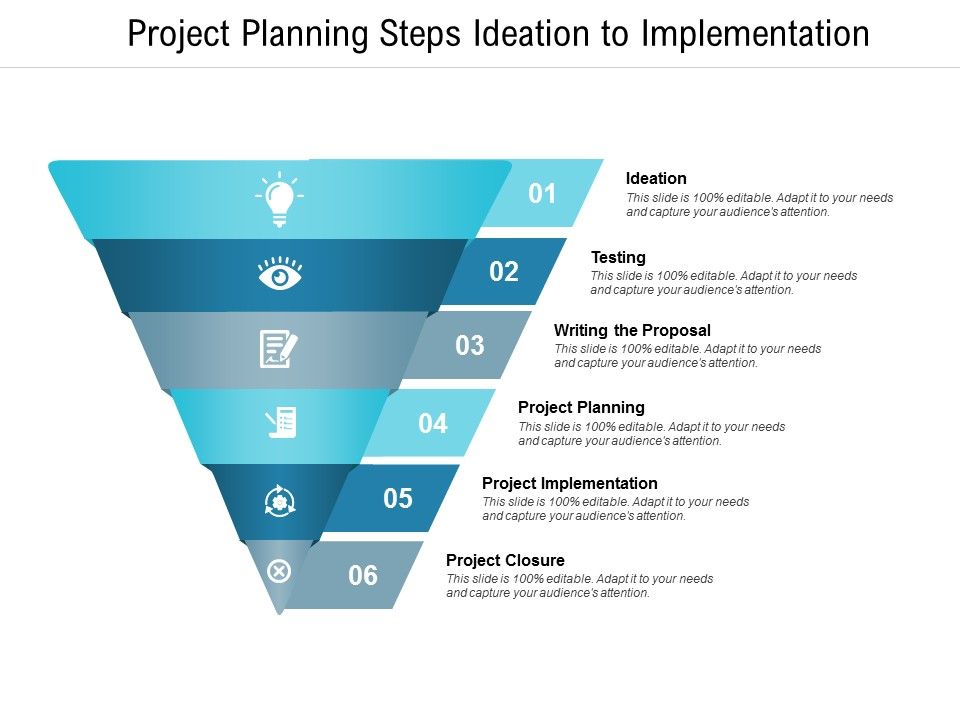 Project Planning Steps Ideation to Implementation

01
Ideation
This slide is 100% editable. Adapt it to your needs and capture your audience's attention.

02
Testing
This slide is 100% editable. Adapt it to your needs and capture your audience's attention.

03
Writing the Proposal
This slide is 100% editable. Adapt it to your needs and capture your audience's attention.

04
Project Planning
This slide is 100% editable. Adapt it to your needs and capture your audience's attention.

05
Project Implementation
This slide is 100% editable. Adapt it to your needs and capture your audience's attention.

06
Project Closure
This slide is 100% editable. Adapt it to your needs and capture your audience's attention.